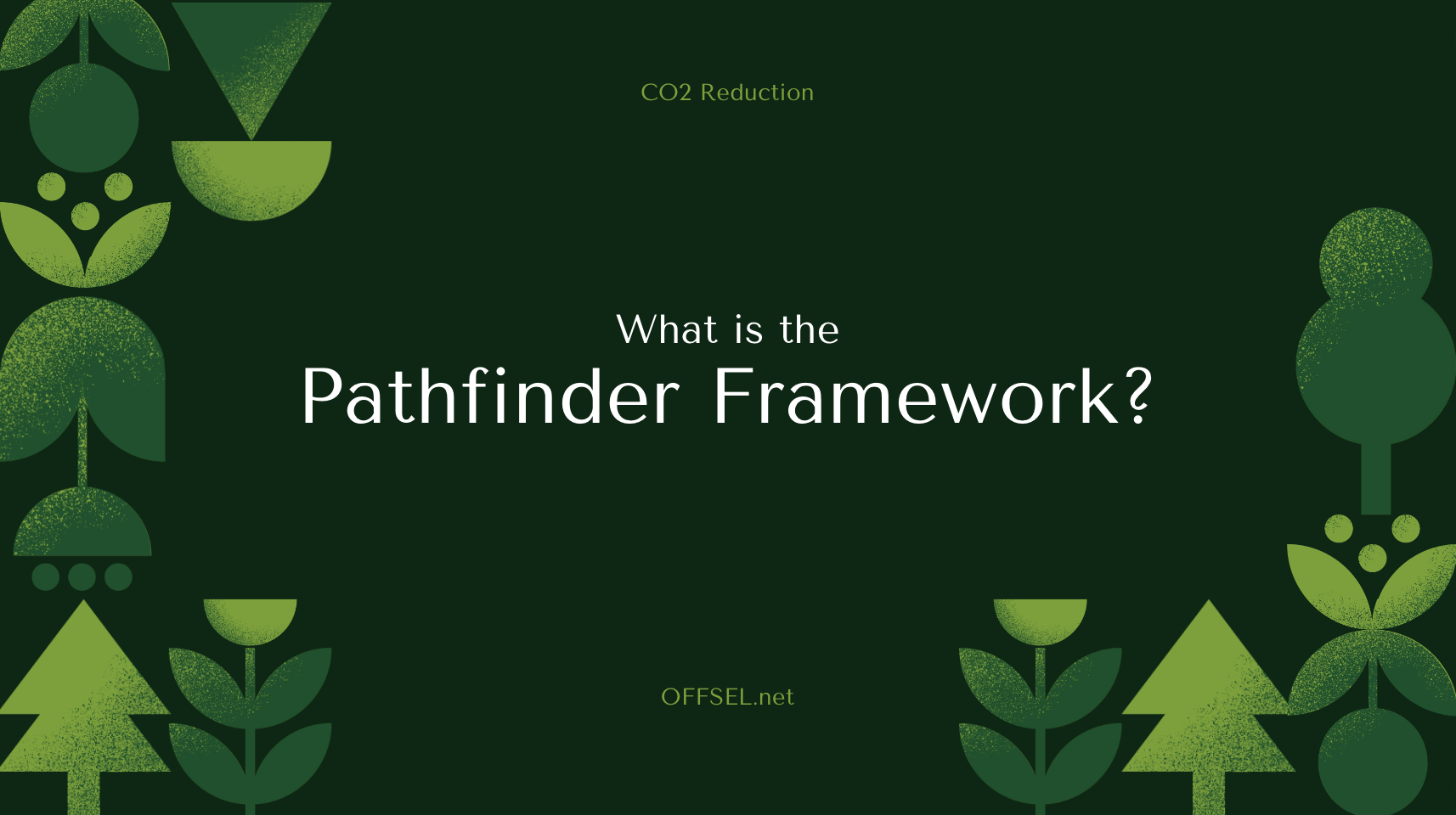 CO2 Reduction

What is the
Pathfinder Framework?

OFFSEL.net